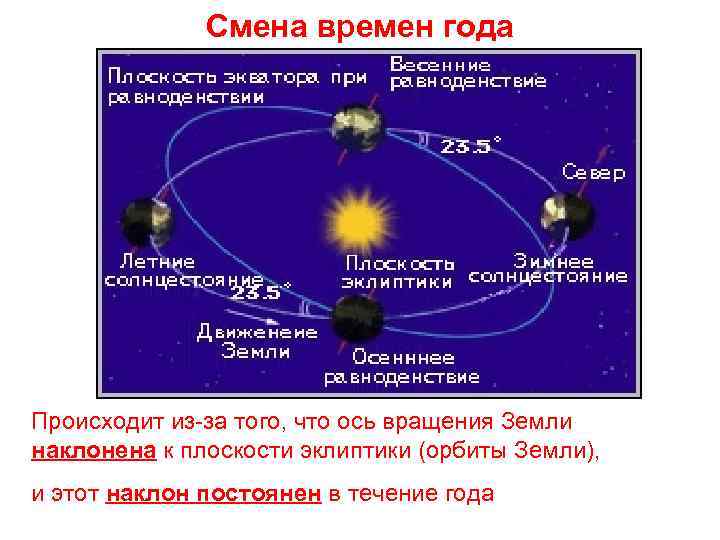 Смена времен года

Плоскость экватора при равноденствии

Весенние равноденствие

23.5°

Север

Летние солнцестояние

Плоскость эклиптики

Зимнее солнцестояние

23.5°

Движение Земли

Осеннее равноденствие

Происходит из-за того, что ось вращения Земли наклонена к плоскости эклиптики (орбиты Земли),

и этот наклон постоянен в течение года